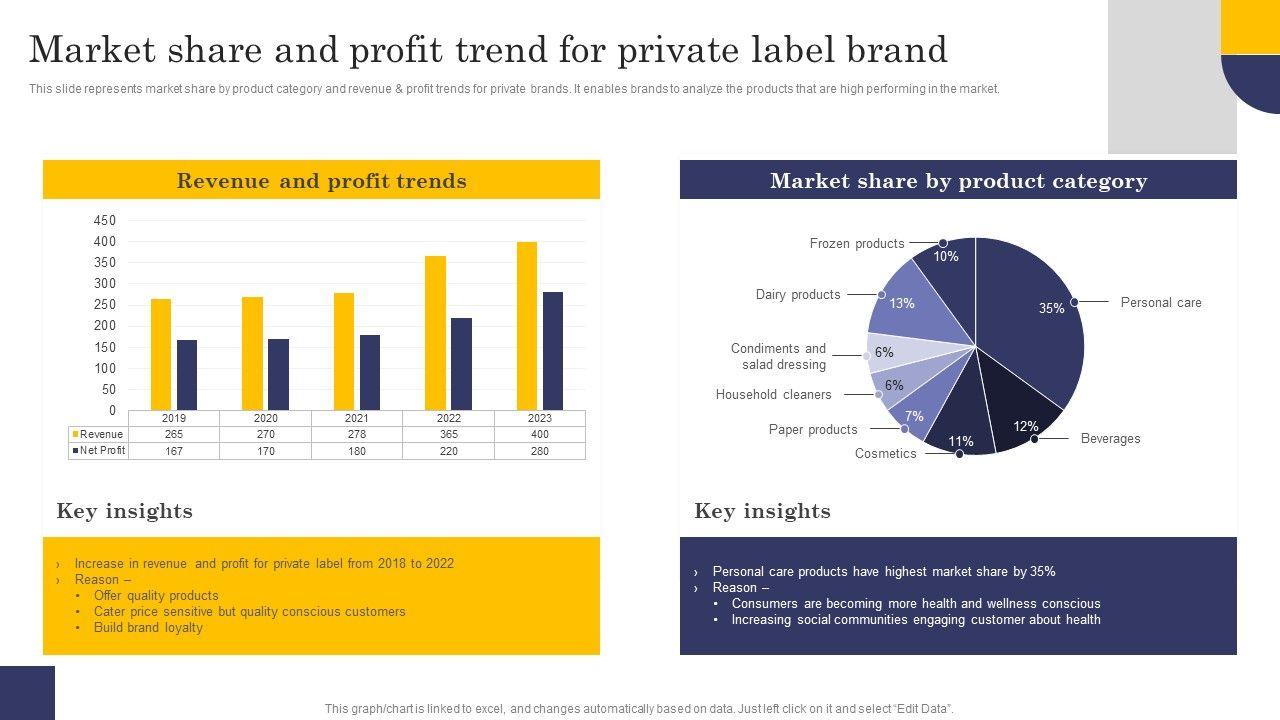 Market share and profit trend for private label brand

This slide represents market share by product category and revenue & profit trends for private brands. It enables brands to analyze the products that are high performing in the market.

Revenue and profit trends

450
400
350
300
250
200
150
100
50
0

| | 2019 | 2020 | 2021 | 2022 | 2023 |
|---|---|---|---|---|---|
| Revenue | 265 | 270 | 278 | 365 | 400 |
| Net Profit | 167 | 170 | 180 | 220 | 280 |

Key insights

› Increase in revenue and profit for private label from 2018 to 2022
› Reason –
• Offer quality products
• Cater price sensitive but quality conscious customers
• Build brand loyalty

Market share by product category

Frozen products 10%
Dairy products 13%
Condiments and salad dressing 6%
Household cleaners 6%
Paper products 7%
Cosmetics 11%
Beverages 12%
Personal care 35%

Key insights

› Personal care products have highest market share by 35%
› Reason –
• Consumers are becoming more health and wellness conscious
• Increasing social communities engaging customer about health

This graph/chart is linked to excel, and changes automatically based on data. Just left click on it and select "Edit Data".